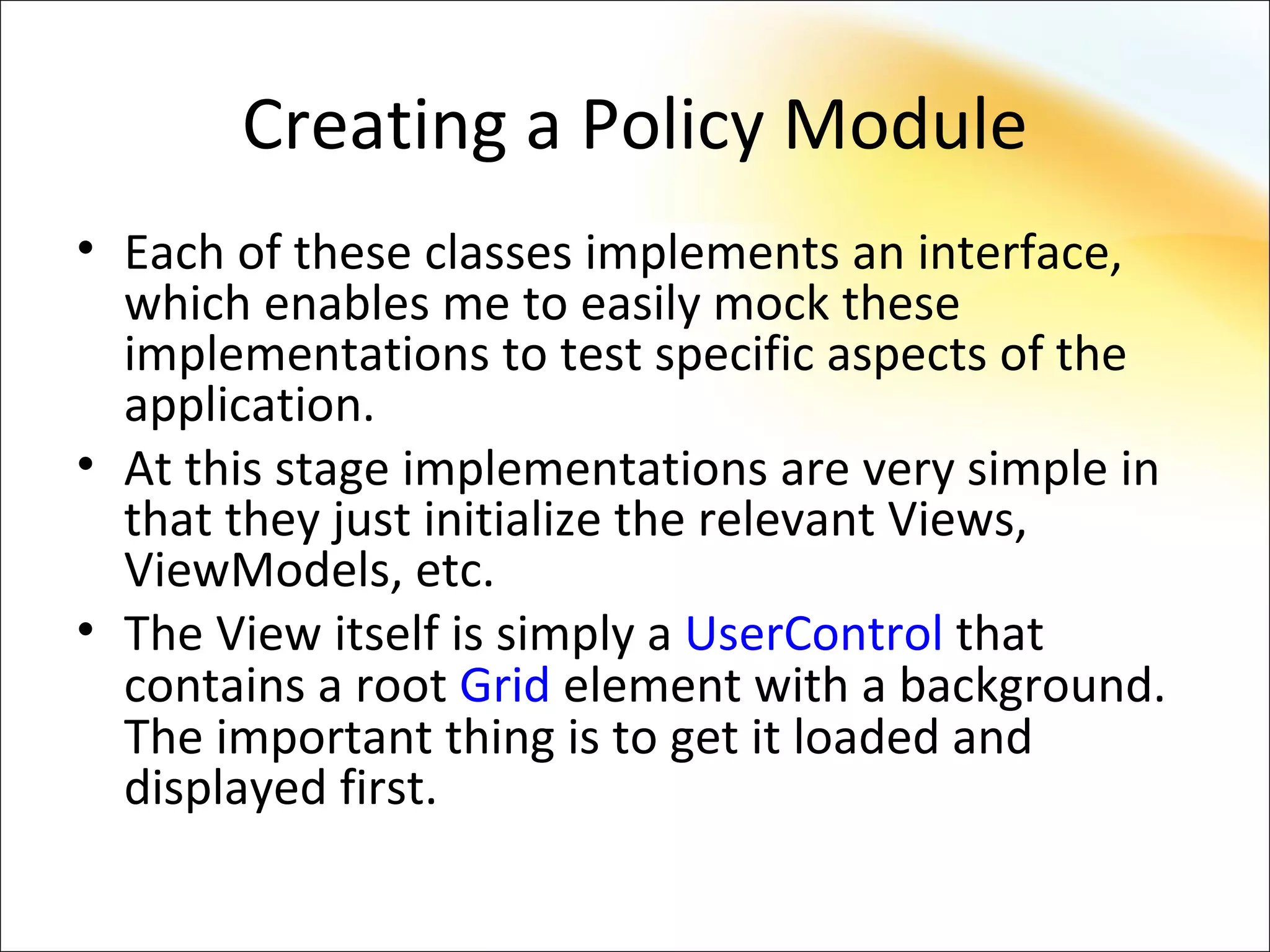 Creating a Policy Module

• Each of these classes implements an interface, which enables me to easily mock these implementations to test specific aspects of the application.
• At this stage implementations are very simple in that they just initialize the relevant Views, ViewModels, etc.
• The View itself is simply a UserControl that contains a root Grid element with a background. The important thing is to get it loaded and displayed first.